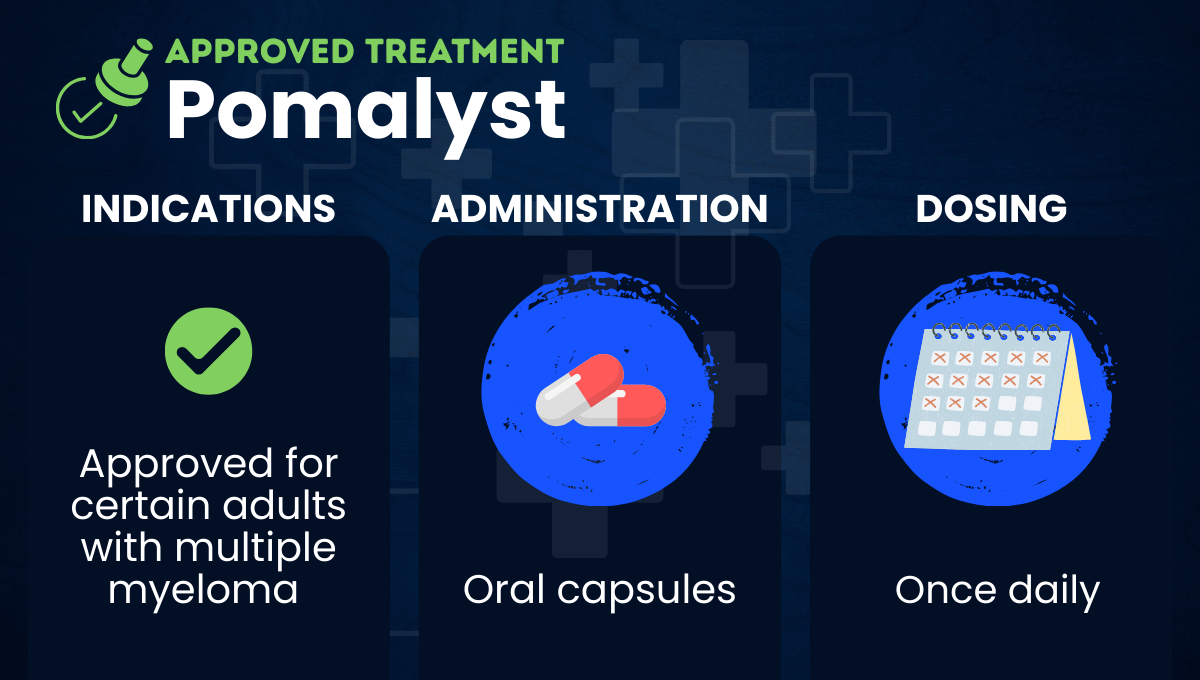 APPROVED TREATMENT
Pomalyst

INDICATIONS

Approved for certain adults with multiple myeloma

ADMINISTRATION

Oral capsules

DOSING

Once daily